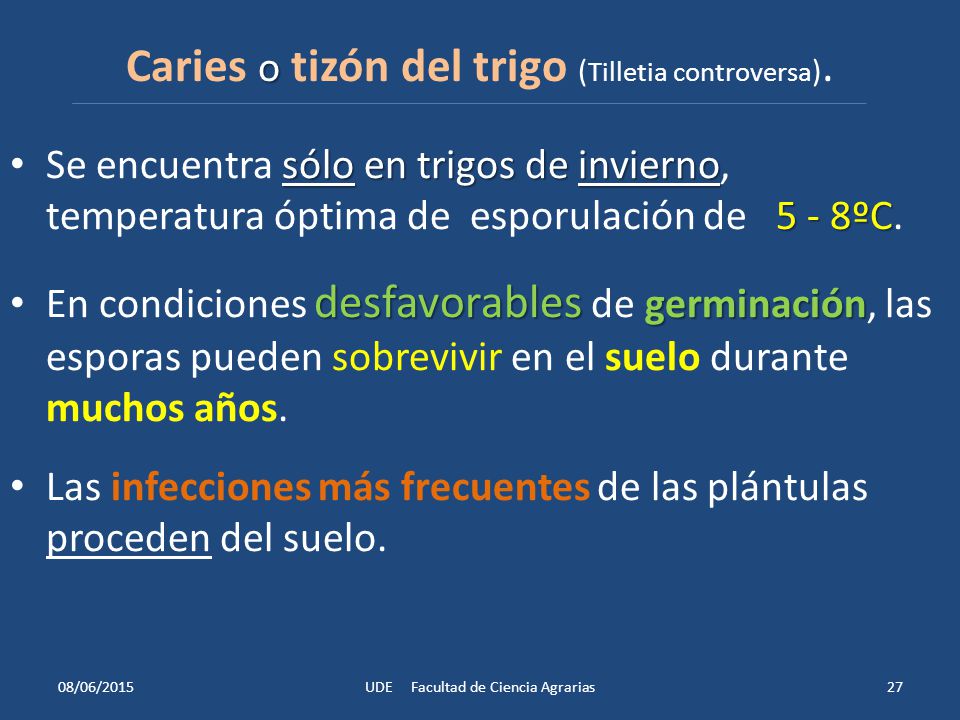 Caries o tizón del trigo (Tilletia controversa).

• Se encuentra sólo en trigos de invierno, temperatura óptima de esporulación de 5 - 8ºC.

• En condiciones desfavorables de germinación, las esporas pueden sobrevivir en el suelo durante muchos años.

• Las infecciones más frecuentes de las plántulas proceden del suelo.

08/06/2015 UDE Facultad de Ciencia Agrarias 27